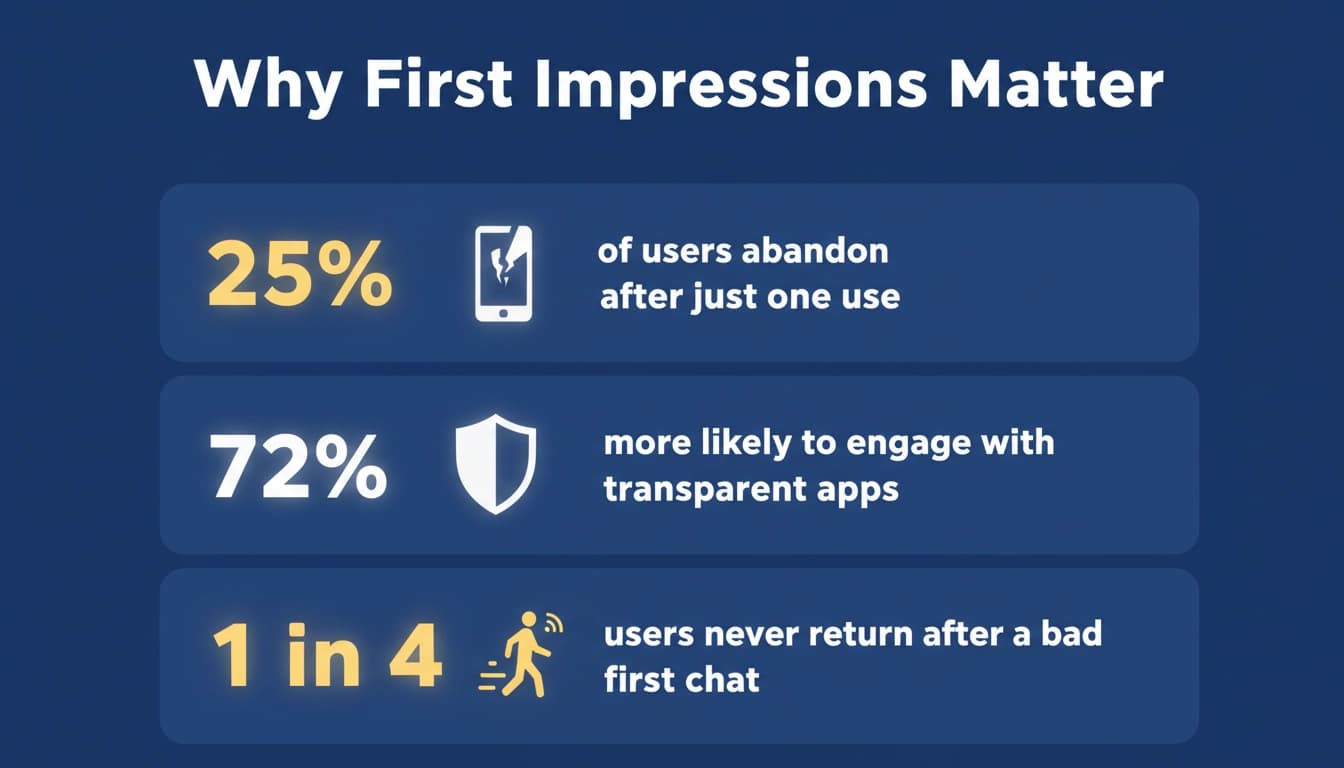 Why First Impressions Matter

25% of users abandon after just one use

72% more likely to engage with transparent apps

1 in 4 users never return after a bad first chat